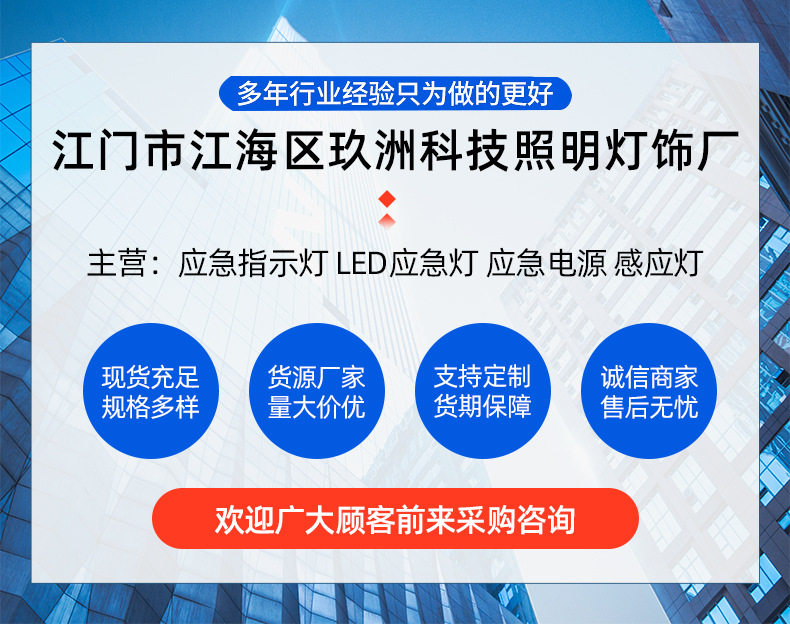 多年行业经验只为做的更好

江门市江海区玖洲科技照明灯饰厂

主营：应急指示灯 LED应急灯 应急电源 感应灯

现货充足
规格多样

货源厂家
量大价优

支持定制
货期保障

诚信商家
售后无忧

欢迎广大顾客前来采购咨询